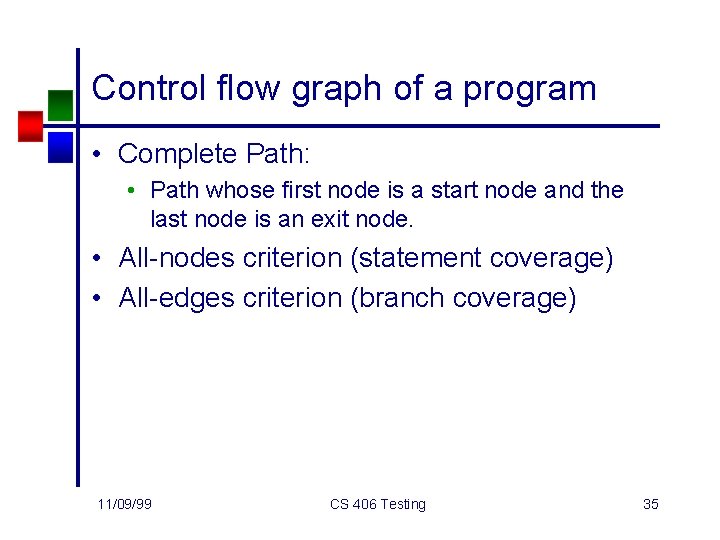 Control flow graph of a program

• Complete Path:
  • Path whose first node is a start node and the last node is an exit node.
• All-nodes criterion (statement coverage)
• All-edges criterion (branch coverage)

11/09/99 CS 406 Testing 35